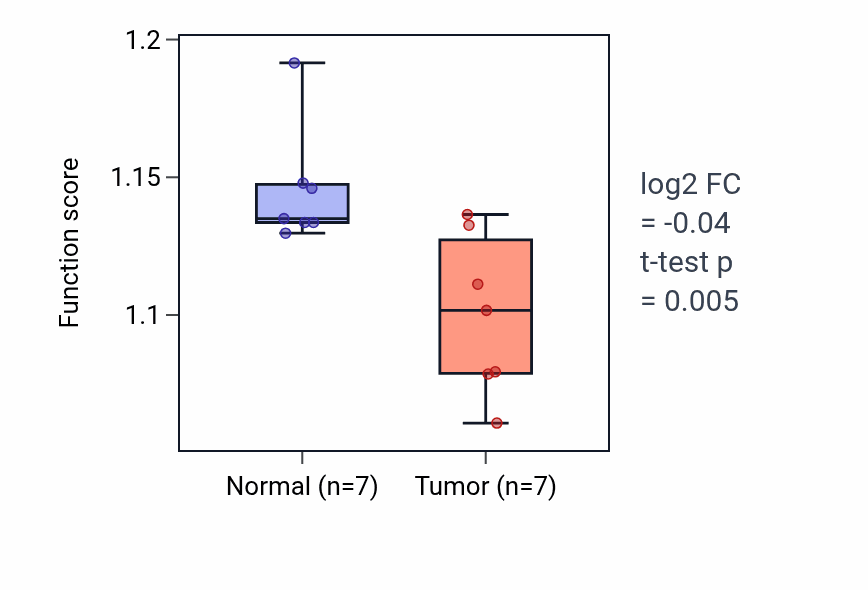 Function score

1.2
1.15
1.1

Normal (n=7)
Tumor (n=7)

log2 FC
= -0.04
t-test p
= 0.005